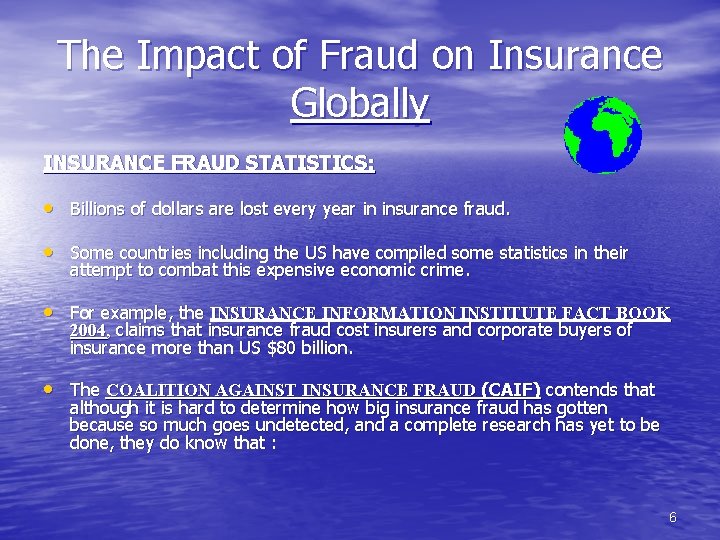 The Impact of Fraud on Insurance Globally

INSURANCE FRAUD STATISTICS:

• Billions of dollars are lost every year in insurance fraud.

• Some countries including the US have compiled some statistics in their attempt to combat this expensive economic crime.

• For example, the INSURANCE INFORMATION INSTITUTE FACT BOOK 2004, claims that insurance fraud cost insurers and corporate buyers of insurance more than US $80 billion.

• The COALITION AGAINST INSURANCE FRAUD (CAIF) contends that although it is hard to determine how big insurance fraud has gotten because so much goes undetected, and a complete research has yet to be done, they do know that :

6